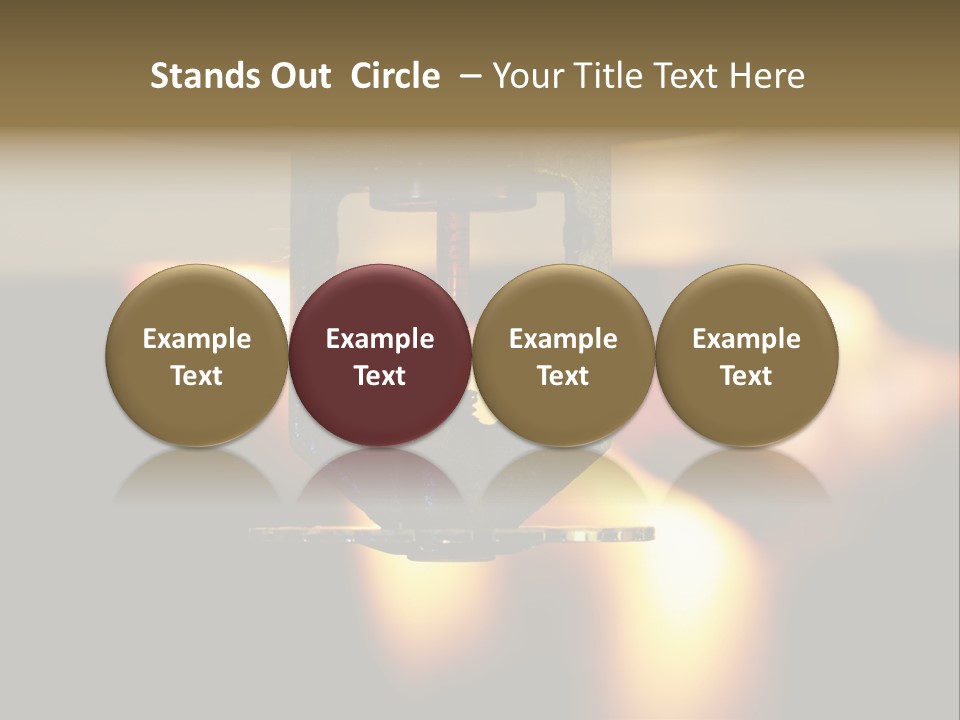 Stands Out Circle – Your Title Text Here

Example Text

Example Text

Example Text

Example Text